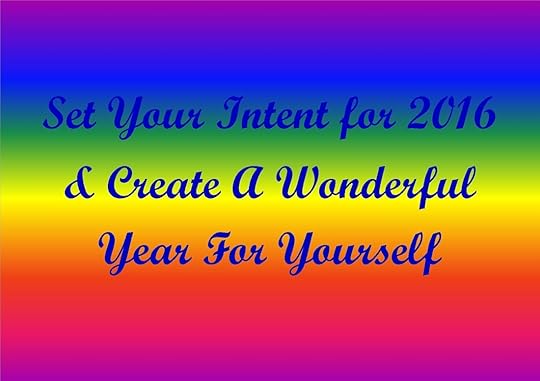 Set Your Intent for 2016
& Create A Wonderful
Year For Yourself